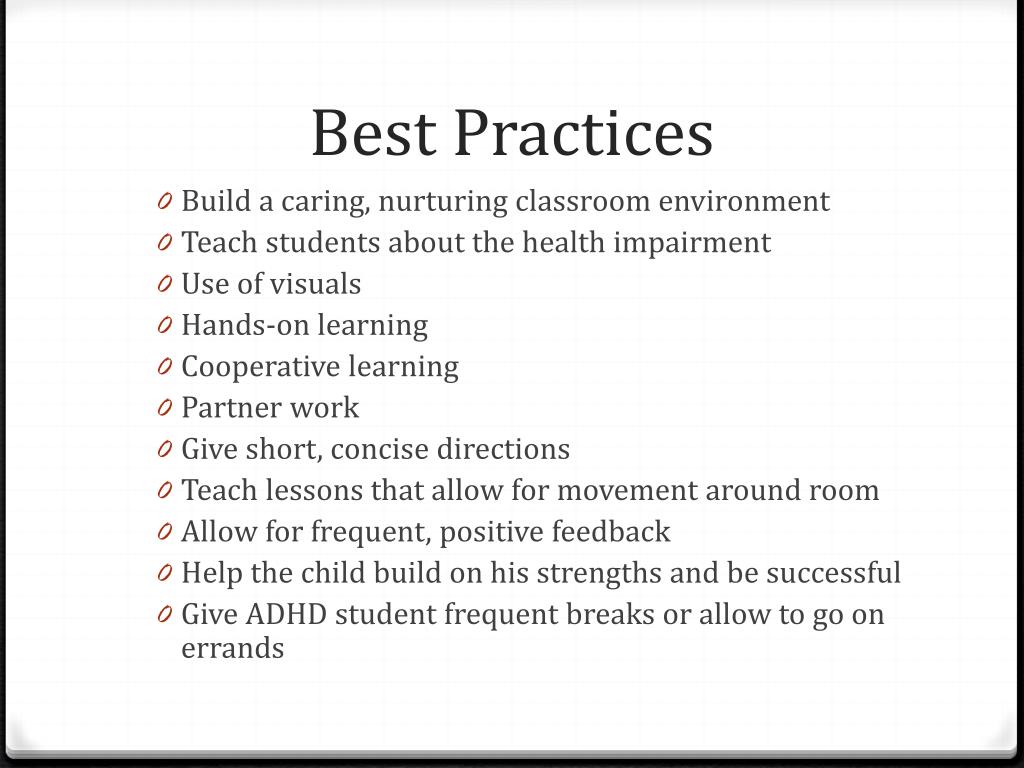 Best Practices

0 Build a caring, nurturing classroom environment
0 Teach students about the health impairment
0 Use of visuals
0 Hands-on learning
0 Cooperative learning
0 Partner work
0 Give short, concise directions
0 Teach lessons that allow for movement around room
0 Allow for frequent, positive feedback
0 Help the child build on his strengths and be successful
0 Give ADHD student frequent breaks or allow to go on errands